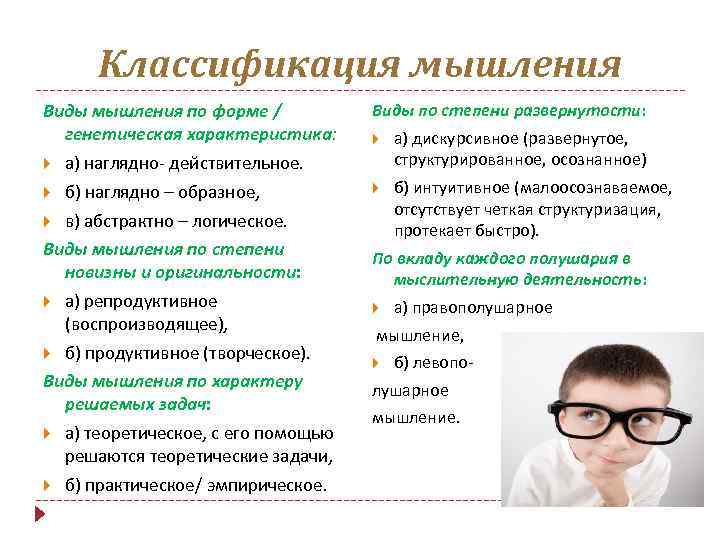 Классификация мышления

Виды мышления по форме / генетическая характеристика:

а) наглядно- действительное.

б) наглядно – образное,

в) абстрактно – логическое.

Виды мышления по степени новизны и оригинальности:

а) репродуктивное (воспроизводящее),

б) продуктивное (творческое).

Виды мышления по характеру решаемых задач:

а) теоретическое, с его помощью решаются теоретические задачи,

б) практическое/ эмпирическое.

Виды по степени развернутости:

а) дискурсивное (развернутое, структурированное, осознанное)

б) интуитивное (малоосознаваемое, отсутствует четкая структуризация, протекает быстро).

По вкладу каждого полушария в мыслительную деятельность:

а) правополушарное мышление,

б) левополушарное мышление.